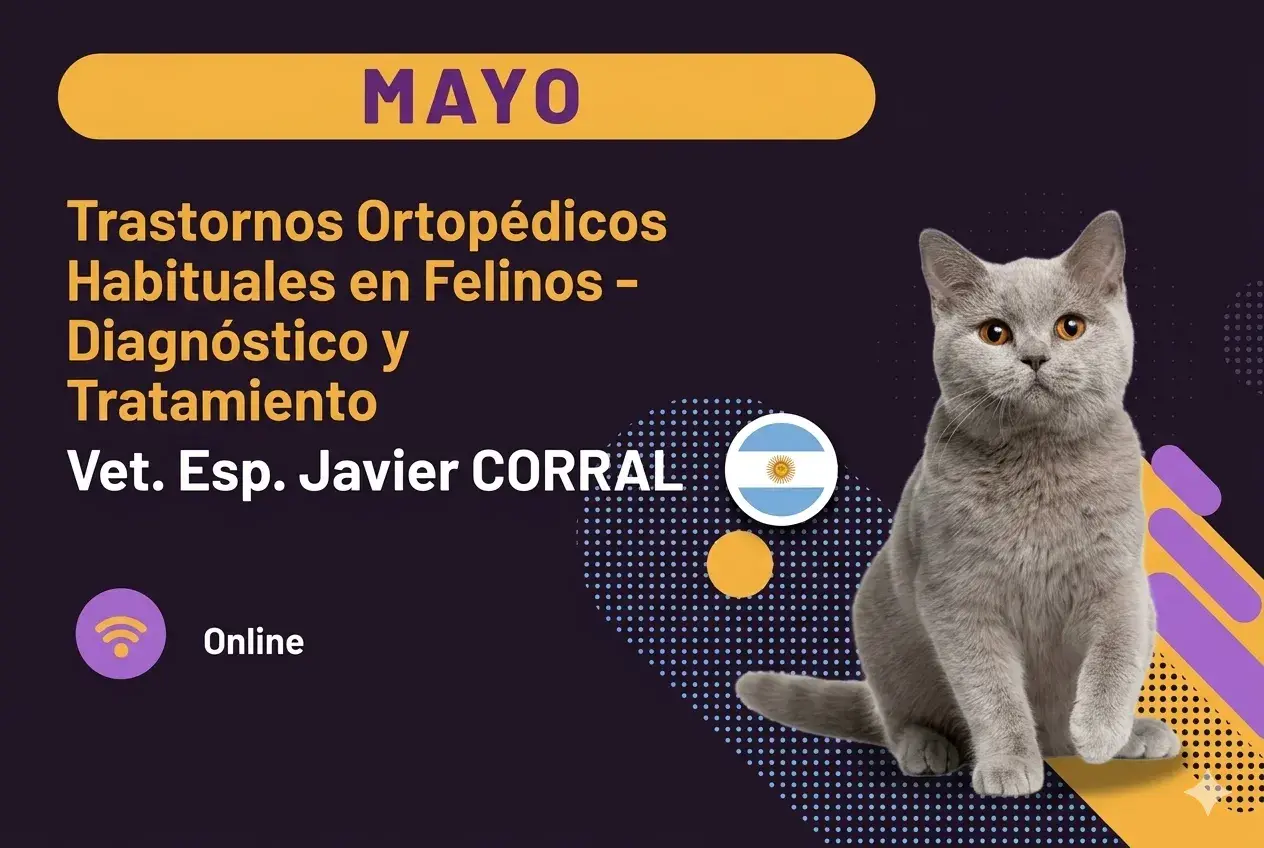 MAYO

Trastornos Ortopédicos Habituales en Felinos - Diagnóstico y Tratamiento

Vet. Esp. Javier CORRAL

Online